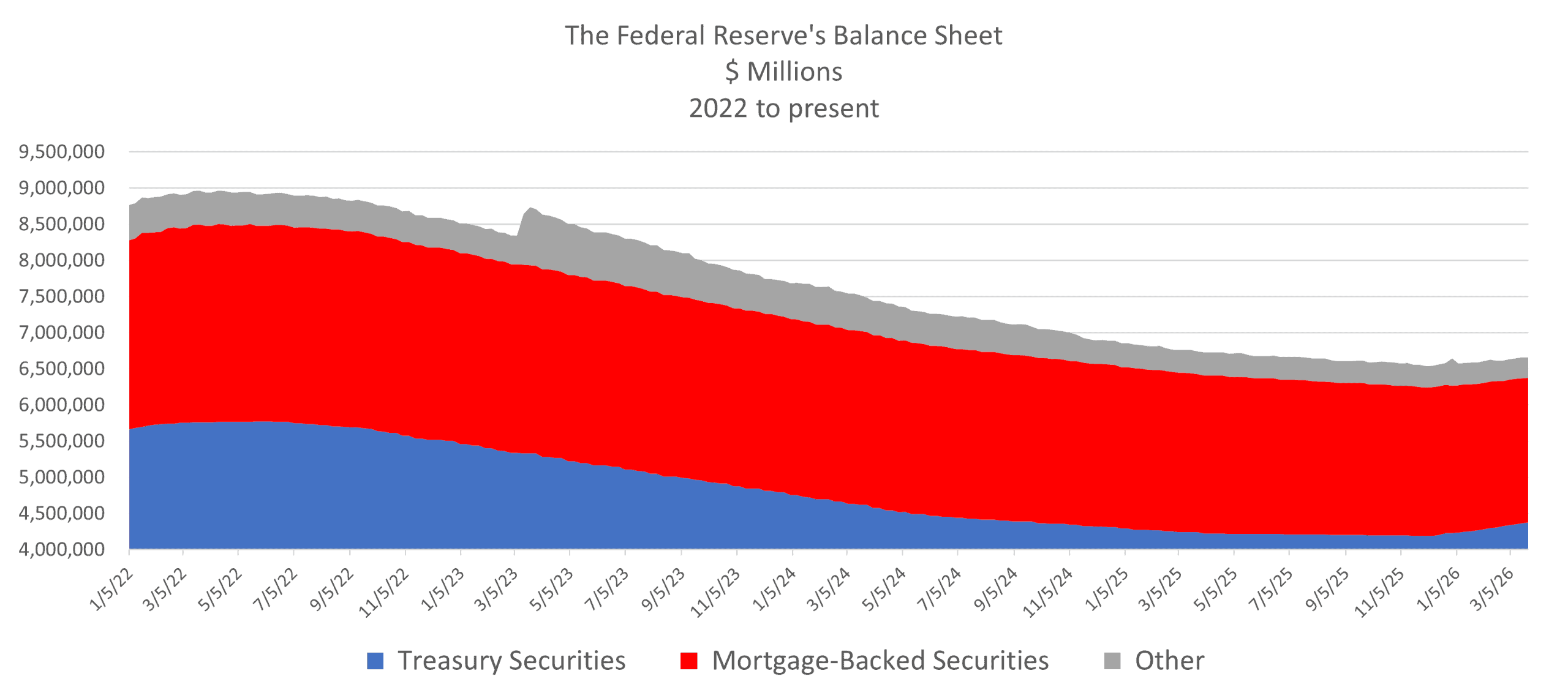 The Federal Reserve's Balance Sheet
$ Millions
2022 to present

9,500,000
9,000,000
8,500,000
8,000,000
7,500,000
7,000,000
6,500,000
6,000,000
5,500,000
5,000,000
4,500,000
4,000,000

1/5/22
3/5/22
5/5/22
7/5/22
9/5/22
11/5/22
1/5/23
3/5/23
5/5/23
7/5/23
9/5/23
11/5/23
1/5/24
3/5/24
5/5/24
7/5/24
9/5/24
11/5/24
1/5/25
3/5/25
5/5/25
7/5/25
9/5/25
11/5/25
1/5/26
3/5/26

Treasury Securities
Mortgage-Backed Securities
Other